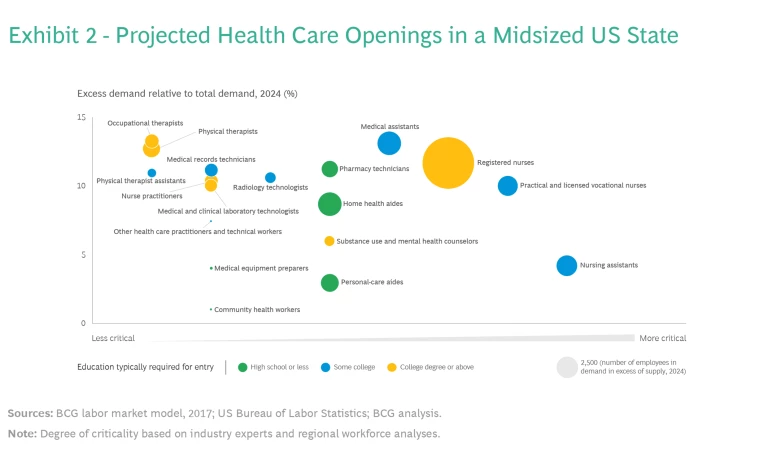 Exhibit 2 - Projected Health Care Openings in a Midsized US State

Excess demand relative to total demand, 2024 (%)

15

10

5

0

Occupational therapists

Physical therapists

Medical records technicians

Physical therapist assistants

Nurse practitioners

Radiology technologists

Medical and clinical laboratory technologists

Other health care practitioners and technical workers

Medical equipment preparers

Community health workers

Medical assistants

Pharmacy technicians

Home health aides

Substance use and mental health counselors

Personal-care aides

Registered nurses

Practical and licensed vocational nurses

Nursing assistants

Less critical

More critical

Education typically required for entry

High school or less

Some college

College degree or above

2,500 (number of employees in demand in excess of supply, 2024)

Sources: BCG labor market model, 2017; US Bureau of Labor Statistics; BCG analysis.

Note: Degree of criticality based on industry experts and regional workforce analyses.